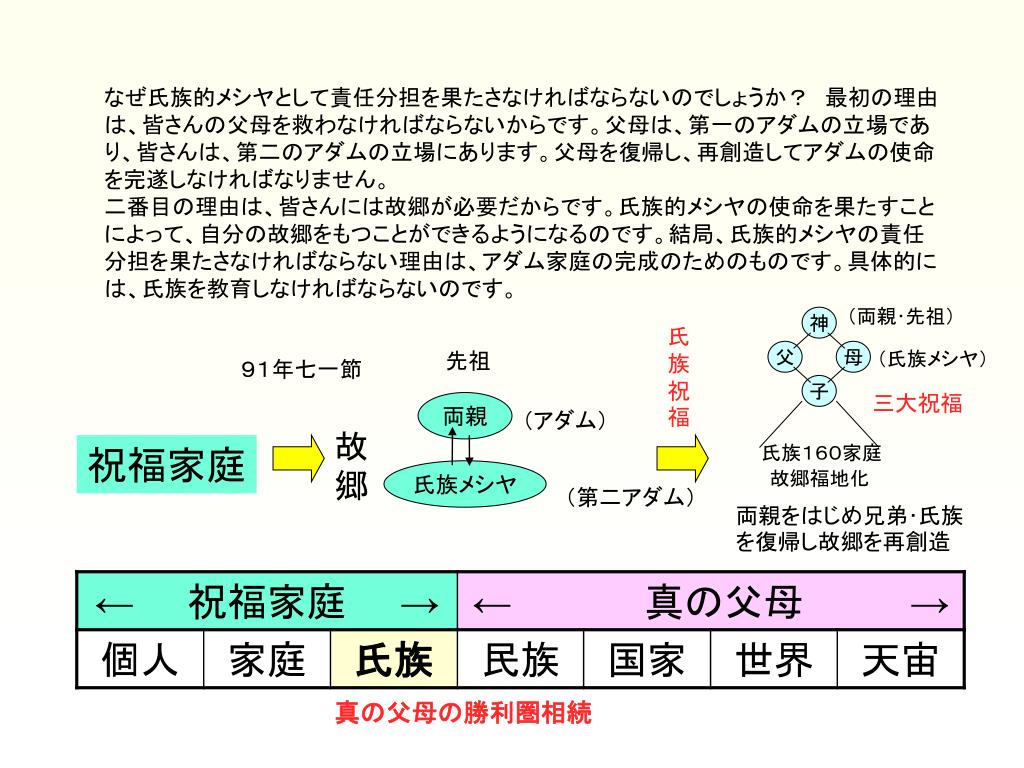 なぜ氏族的メシヤとして責任分担を果たさなければならないのでしょうか？　最初の理由は、皆さんの父母を救わなければならないからです。父母は、第一のアダムの立場であり、皆さんは、第二のアダムの立場にあります。父母を復帰し、再創造してアダムの使命を完遂しなければなりません。
二番目の理由は、皆さんには故郷が必要だからです。氏族的メシヤの使命を果たすことによって、自分の故郷をもつことができるようになるのです。結局、氏族的メシヤの責任分担を果たさなければならない理由は、アダム家庭の完成のためのものです。具体的には、氏族を教育しなければならないのです。

９１年七一節

祝福家庭

故郷

先祖

両親

（アダム）

氏族メシヤ

（第二アダム）

氏族祝福

神

（両親･先祖）

父

母

（氏族メシヤ）

子

三大祝福

氏族160家庭
故郷福地化

両親をはじめ兄弟･氏族を復帰し故郷を再創造

| ←　祝福家庭　→ | | | ←　真の父母　→ | | | |
|---|---|---|---|---|---|---|
| 個人 | 家庭 | 氏族 | 民族 | 国家 | 世界 | 天宙 |

真の父母の勝利圏相続